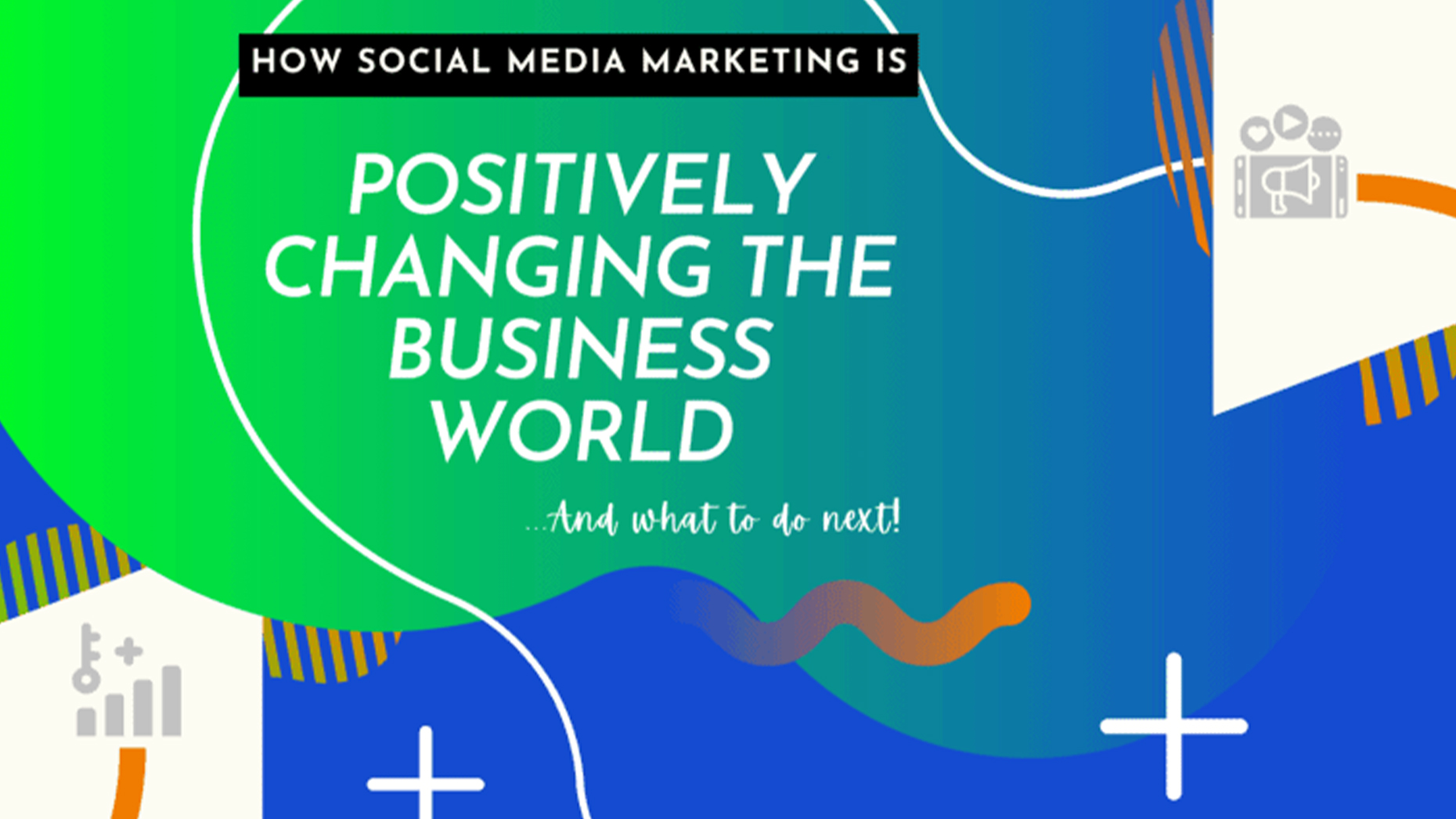 HOW SOCIAL MEDIA MARKETING IS

POSITIVELY CHANGING THE BUSINESS WORLD

...And what to do next!